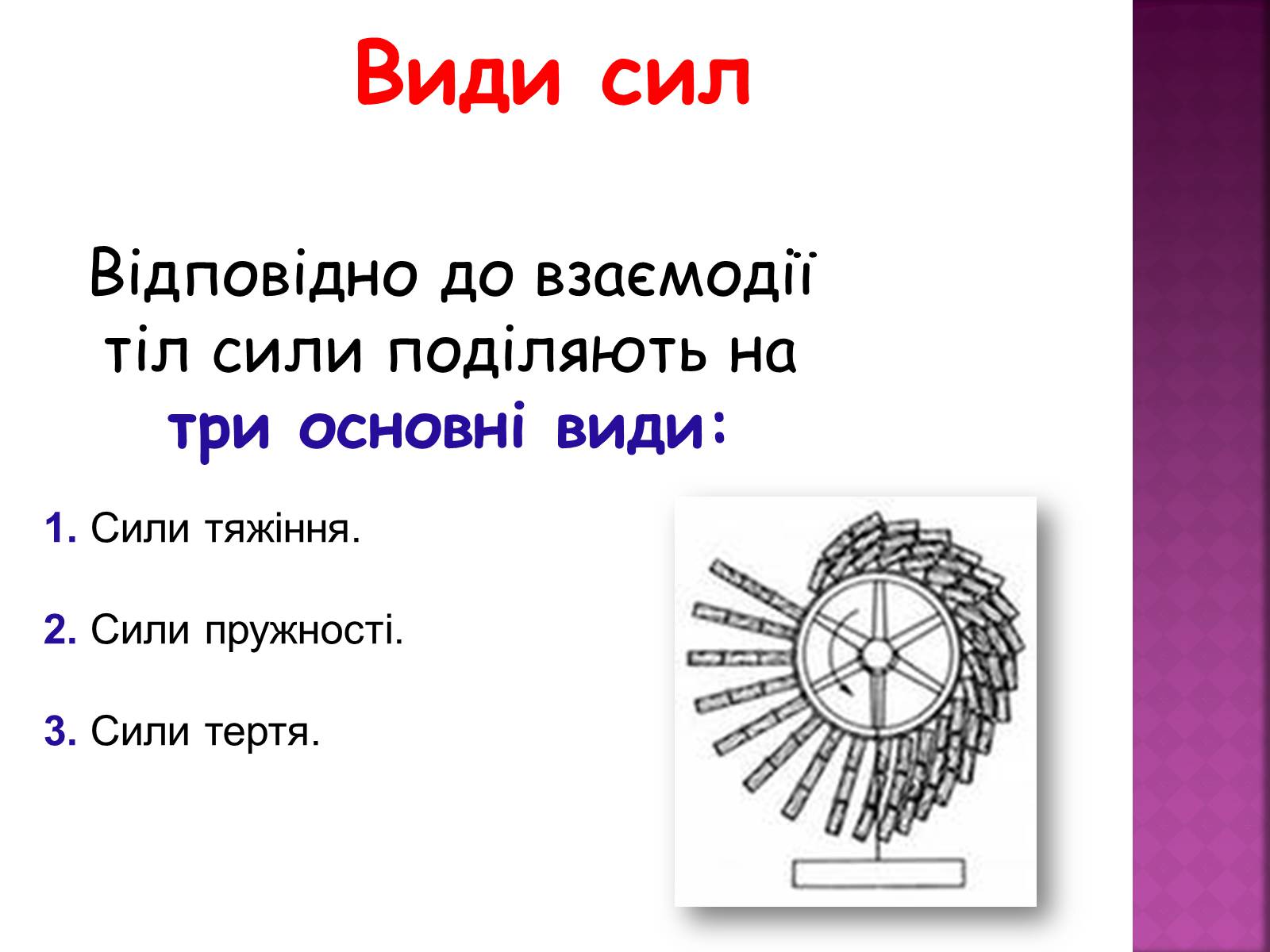 Види сил

Відповідно до взаємодії тіл сили поділяють на три основні види:

1. Сили тяжіння.

2. Сили пружності.

3. Сили тертя.